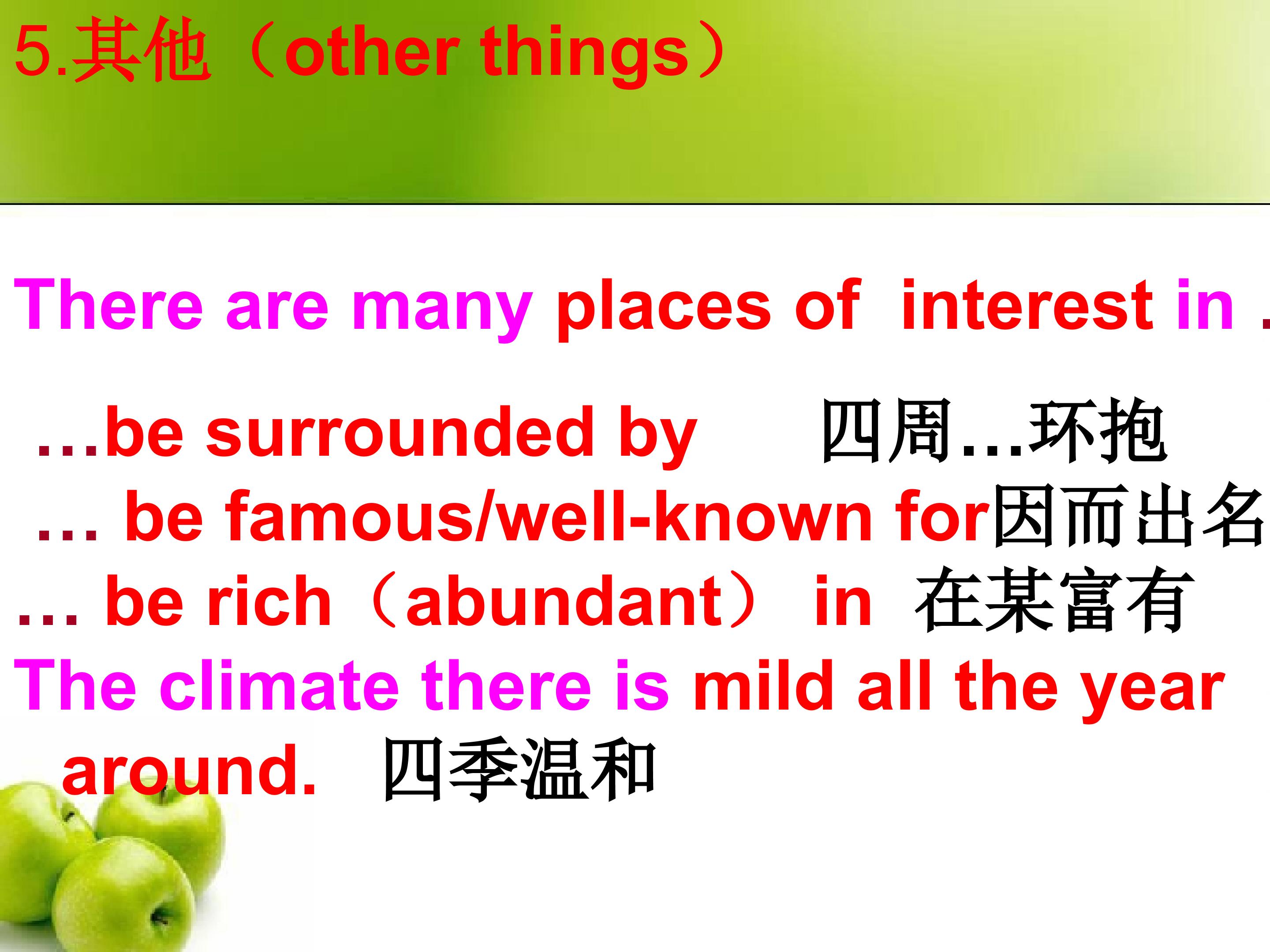 5.其他（other things）

There are many places of interest in .

…be surrounded by 四周…环抱
… be famous/well-known for因而出名
… be rich（abundant） in 在某富有
The climate there is mild all the year around. 四季温和